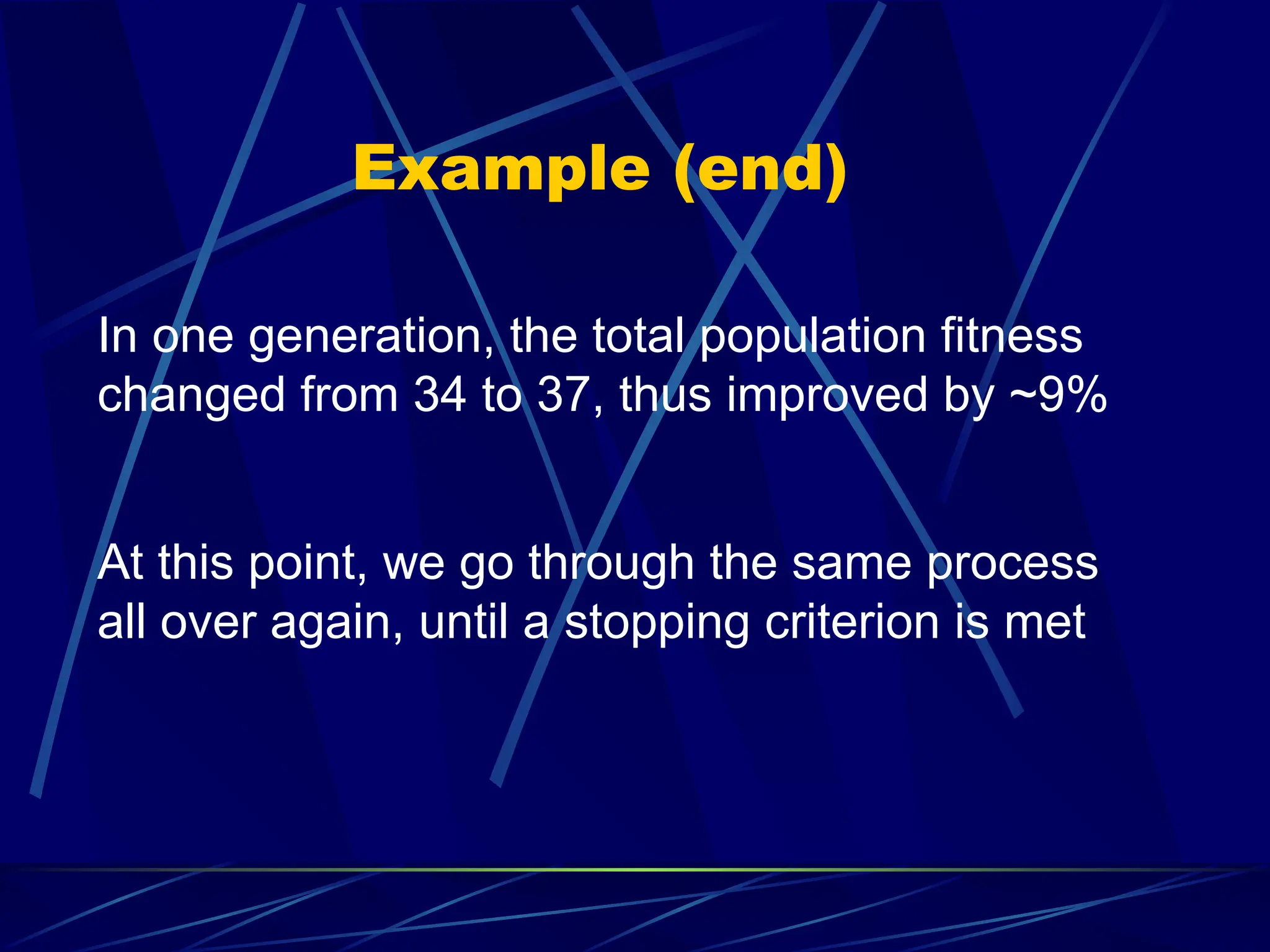 Example (end)

In one generation, the total population fitness changed from 34 to 37, thus improved by ~9%

At this point, we go through the same process all over again, until a stopping criterion is met